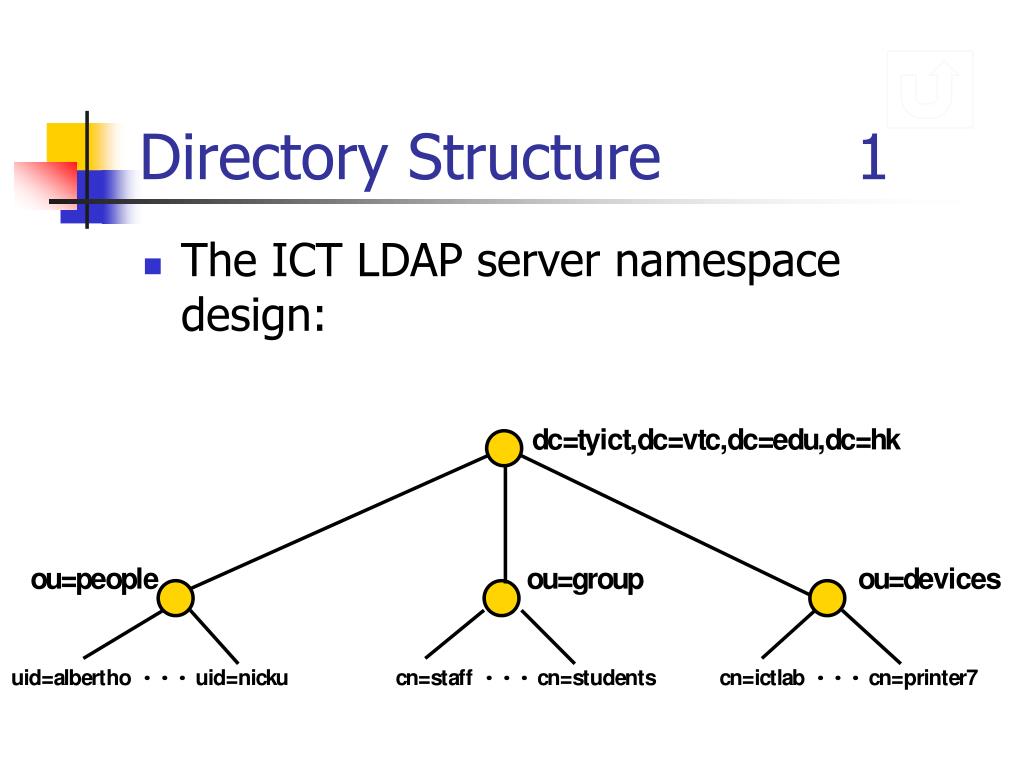 Directory Structure 1

The ICT LDAP server namespace design:

dc=tyict,dc=vtc,dc=edu,dc=hk

ou=people

ou=group

ou=devices

uid=albertho · · · uid=nicku

cn=staff · · · cn=students

cn=ictlab · · · cn=printer7